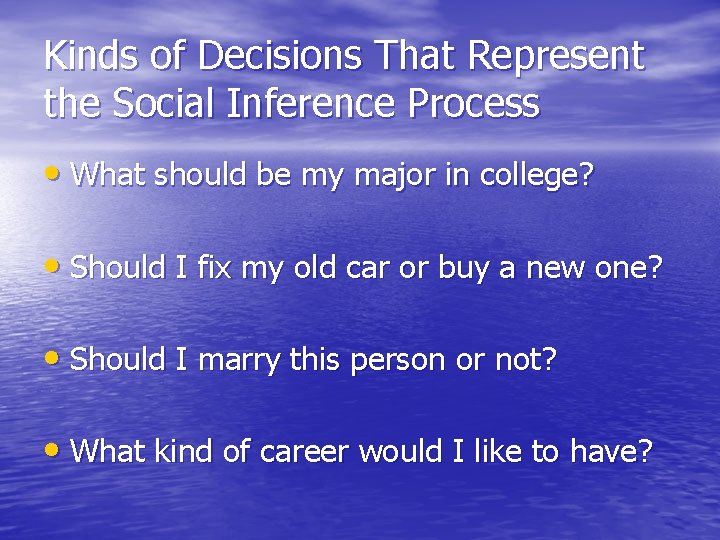 Kinds of Decisions That Represent the Social Inference Process

• What should be my major in college?

• Should I fix my old car or buy a new one?

• Should I marry this person or not?

• What kind of career would I like to have?